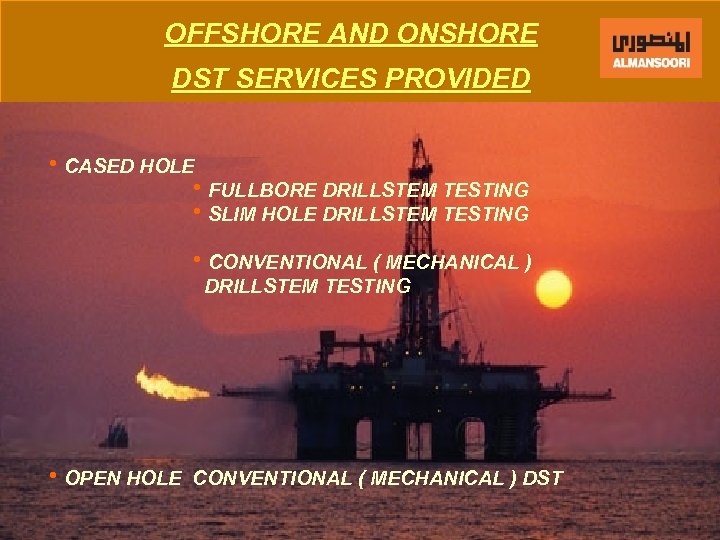 OFFSHORE AND ONSHORE

DST SERVICES PROVIDED

المنصوري
ALMANSOORI

• CASED HOLE

• FULLBORE DRILLSTEM TESTING
• SLIM HOLE DRILLSTEM TESTING

• CONVENTIONAL ( MECHANICAL ) DRILLSTEM TESTING

• OPEN HOLE CONVENTIONAL ( MECHANICAL ) DST